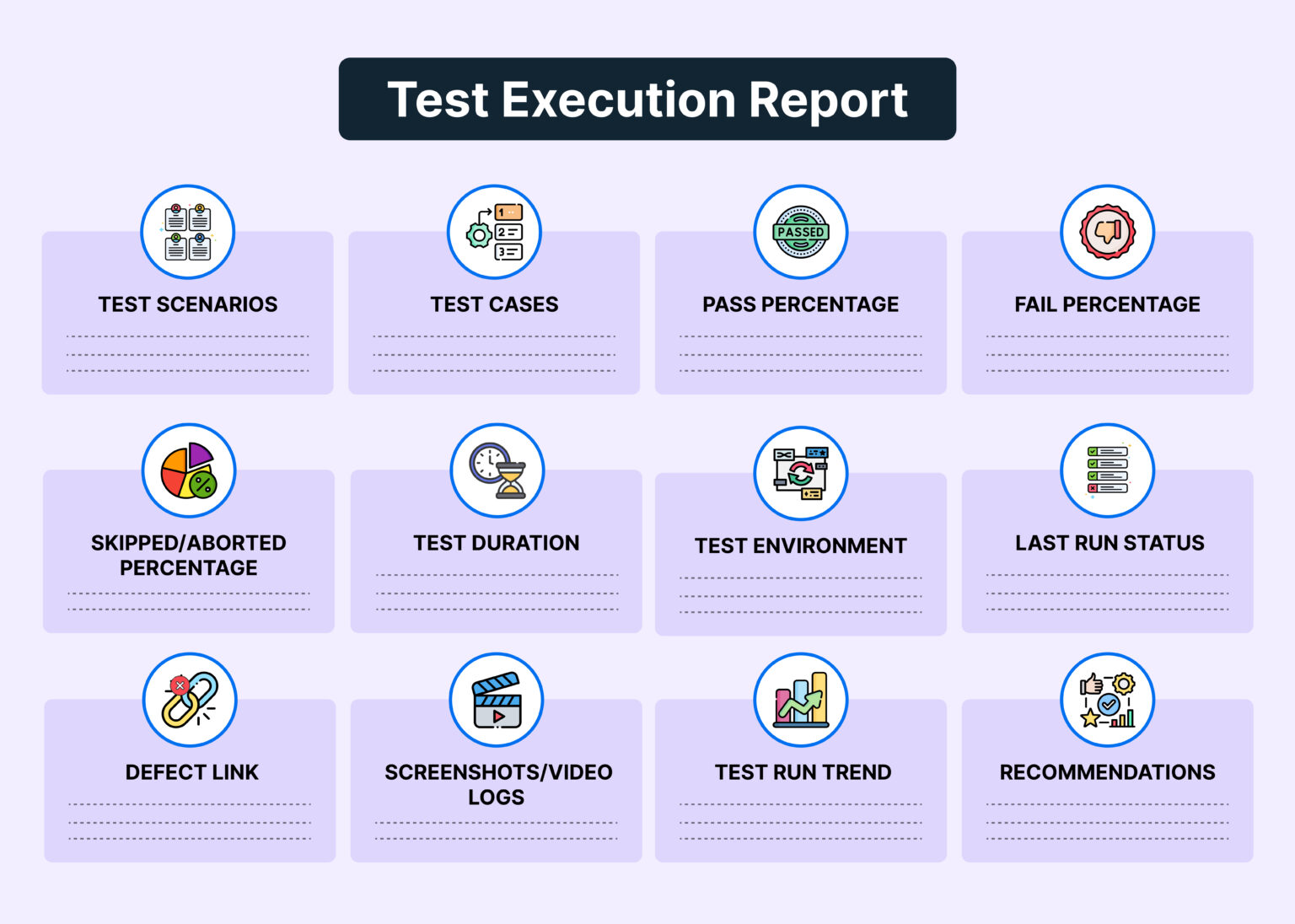 Test Execution Report

TEST SCENARIOS

TEST CASES

PASSED

PASS PERCENTAGE

FAIL PERCENTAGE

SKIPPED/ABORTED PERCENTAGE

TEST DURATION

TEST ENVIRONMENT

LAST RUN STATUS

DEFECT LINK

SCREENSHOTS/VIDEO LOGS

TEST RUN TREND

RECOMMENDATIONS